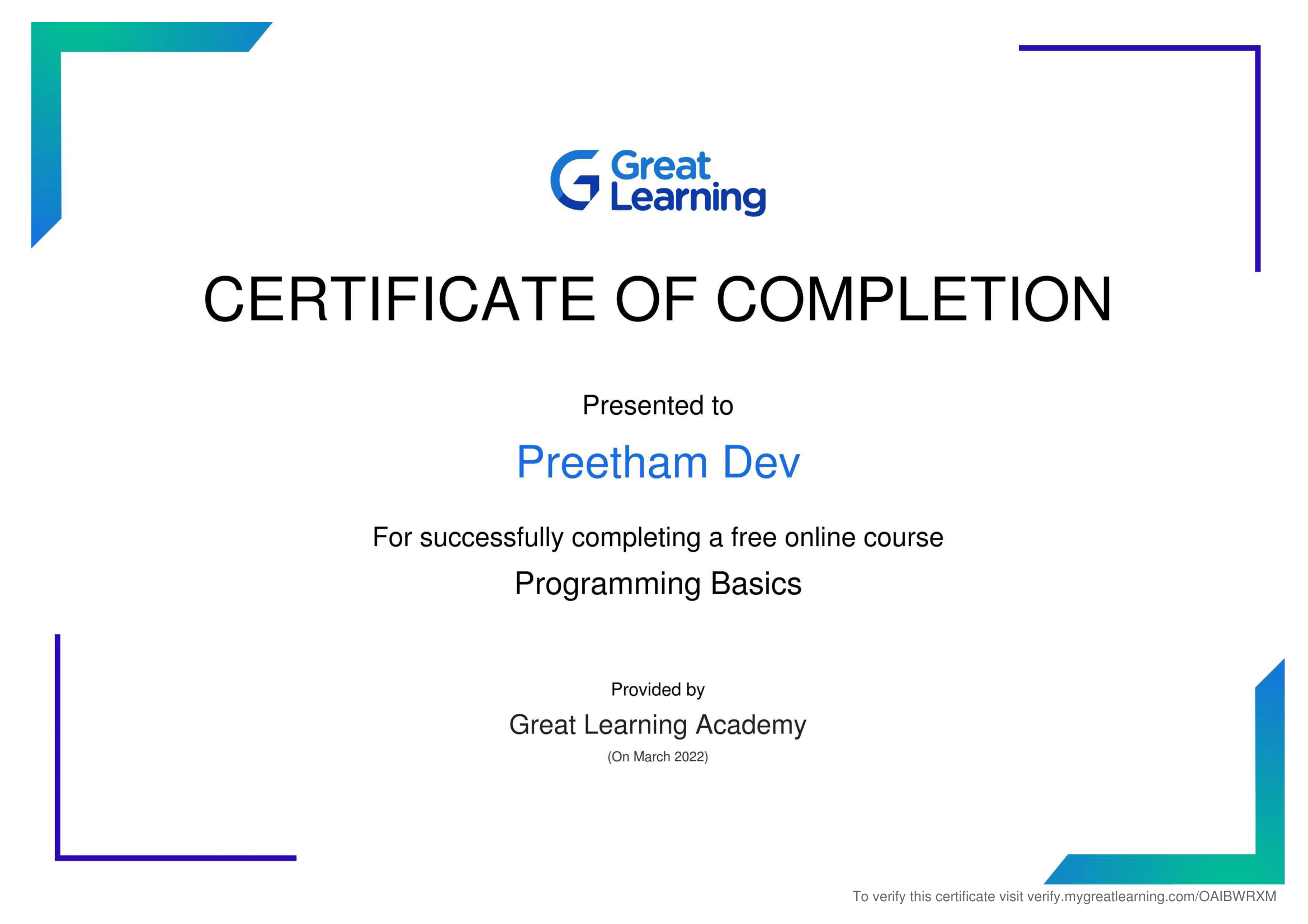 Great Learning

CERTIFICATE OF COMPLETION

Presented to

Preetham Dev

For successfully completing a free online course

Programming Basics

Provided by

Great Learning Academy

(On March 2022)

To verify this certificate visit verify.mygreatlearning.com/OAIBWRXM